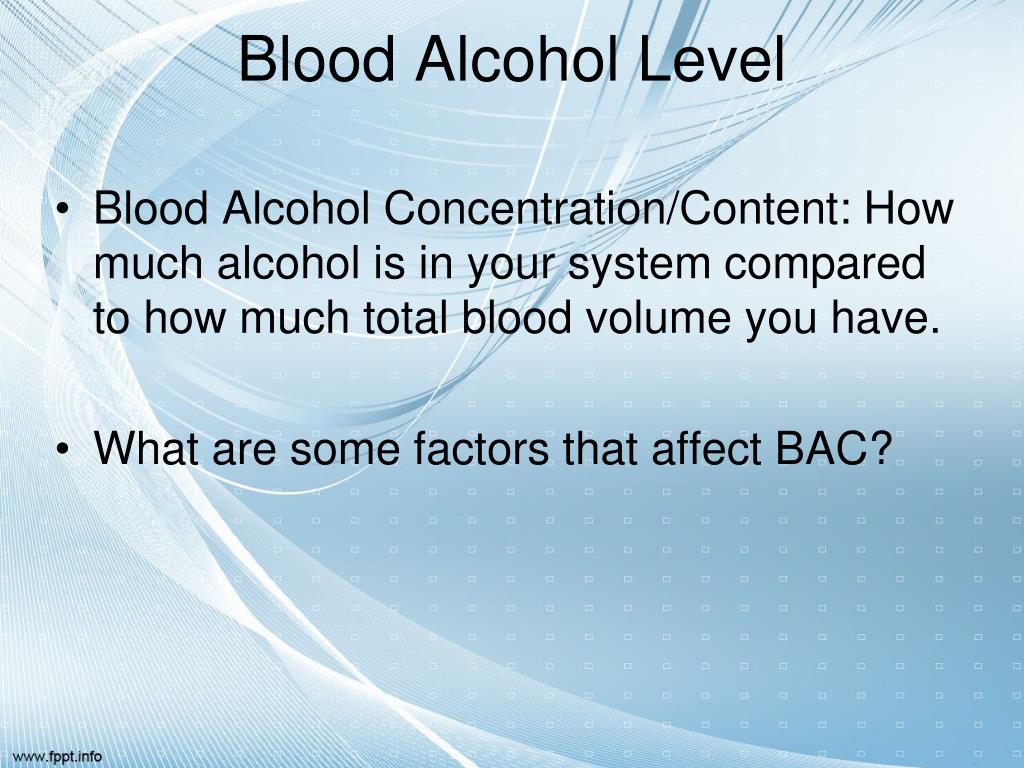 Blood Alcohol Level

• Blood Alcohol Concentration/Content: How much alcohol is in your system compared to how much total blood volume you have.

• What are some factors that affect BAC?

www.fppt.info